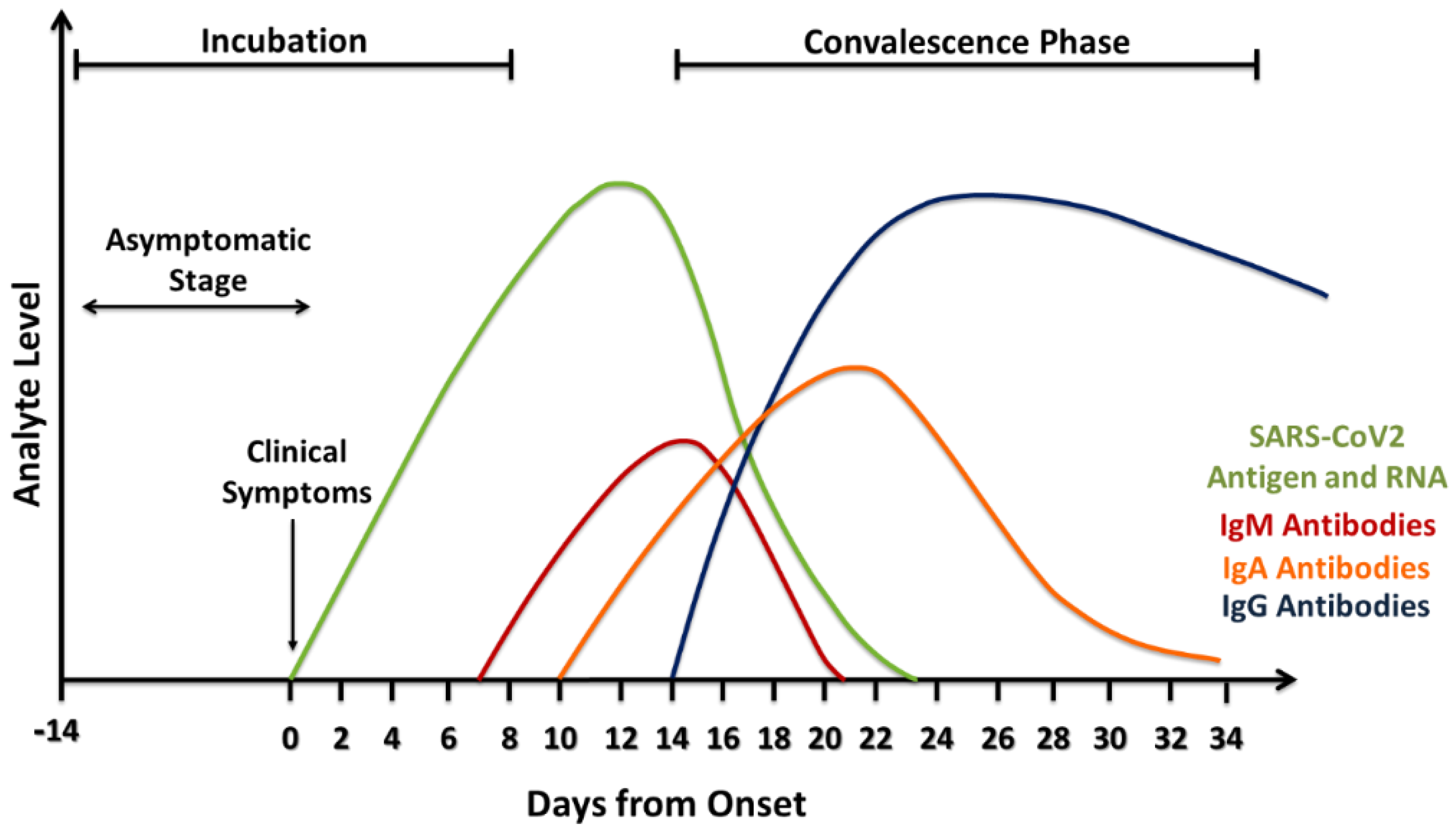 Incubation

Convalescence Phase

Asymptomatic Stage

Analyte Level

Clinical Symptoms

SARS-CoV2 Antigen and RNA

IgM Antibodies

IgA Antibodies

IgG Antibodies

-14 0 2 4 6 8 10 12 14 16 18 20 22 24 26 28 30 32 34

Days from Onset